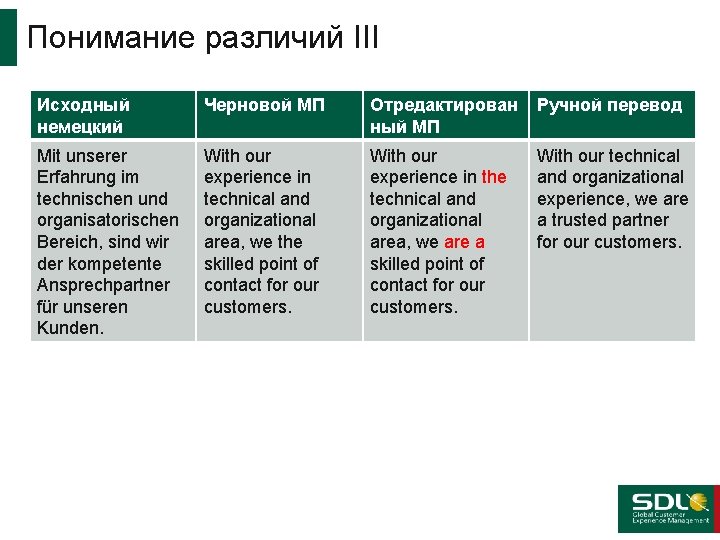 Понимание различий III

| Исходный немецкий | Черновой МП | Отредактированный МП | Ручной перевод |
|---|---|---|---|
| Mit unserer Erfahrung im technischen und organisatorischen Bereich, sind wir der kompetente Ansprechpartner für unseren Kunden. | With our experience in technical and organizational area, we the skilled point of contact for our customers. | With our experience in the technical and organizational area, we are a skilled point of contact for our customers. | With our technical and organizational experience, we are a trusted partner for our customers. |

SDL
Global Customer Experience Management